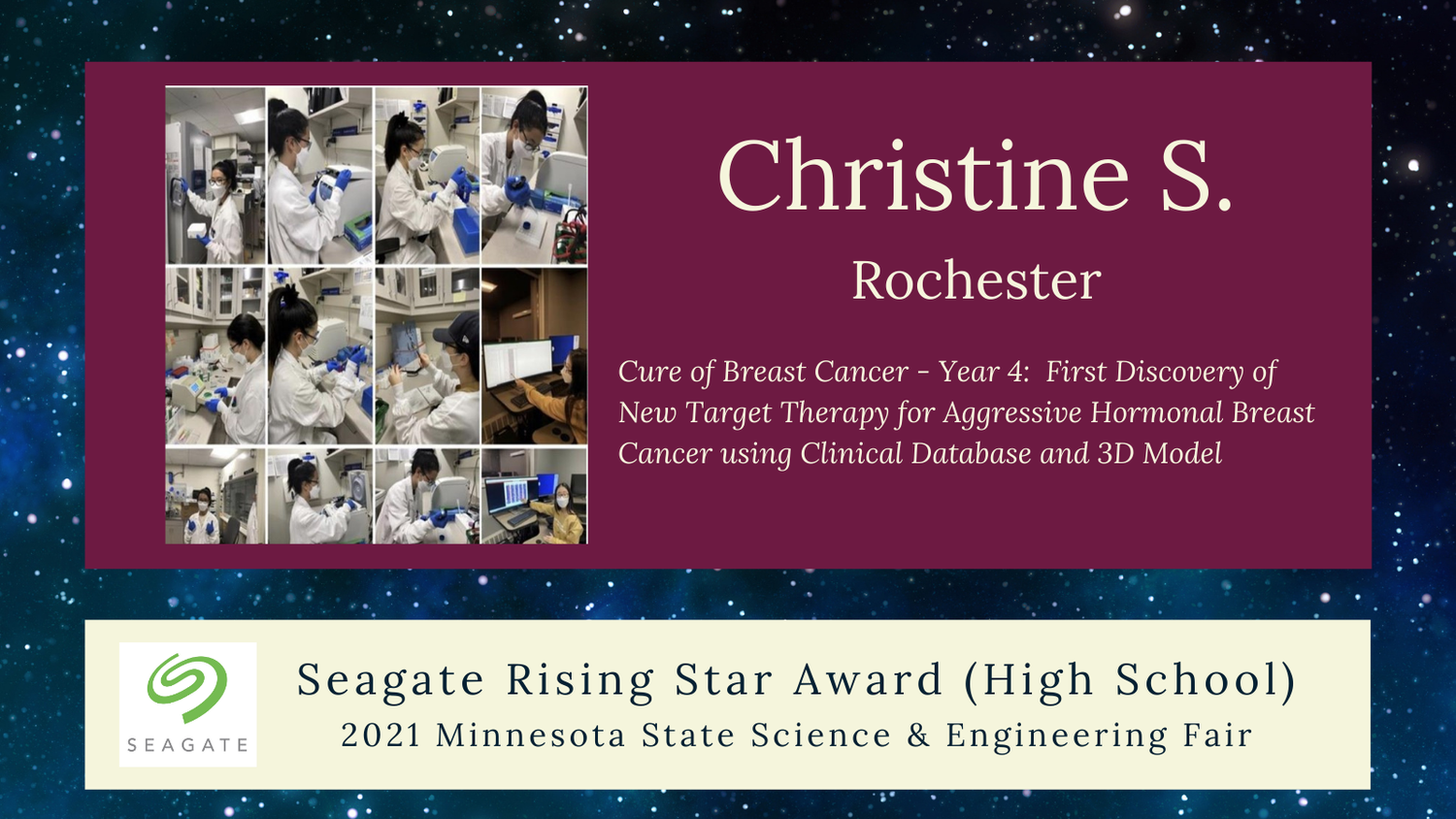 Christine S.

Rochester

Cure of Breast Cancer - Year 4: First Discovery of New Target Therapy for Aggressive Hormonal Breast Cancer using Clinical Database and 3D Model

SEAGATE

Seagate Rising Star Award (High School)

2021 Minnesota State Science & Engineering Fair